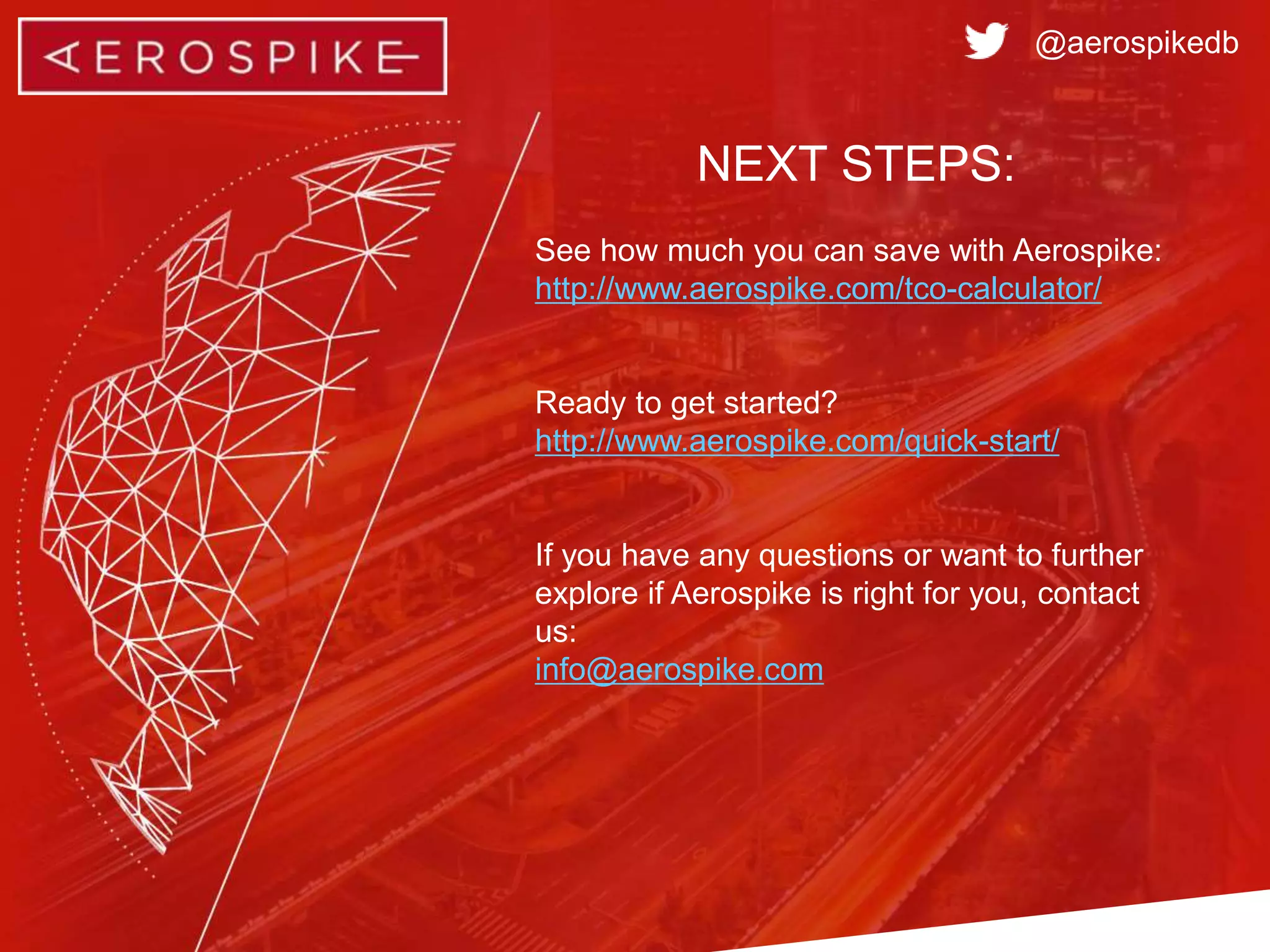 AEROSPIKE

@aerospikedb

NEXT STEPS:

See how much you can save with Aerospike:
http://www.aerospike.com/tco-calculator/

Ready to get started?
http://www.aerospike.com/quick-start/

If you have any questions or want to further explore if Aerospike is right for you, contact us:
info@aerospike.com